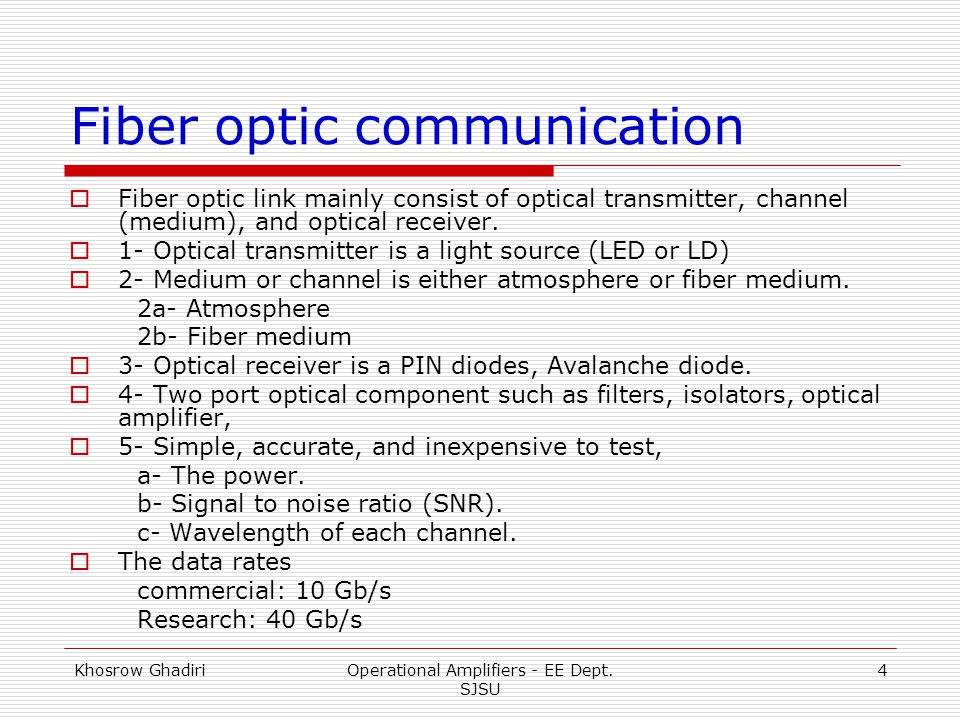 Fiber optic communication

Fiber optic link mainly consist of optical transmitter, channel (medium), and optical receiver.

1- Optical transmitter is a light source (LED or LD)

2- Medium or channel is either atmosphere or fiber medium.
2a- Atmosphere
2b- Fiber medium

3- Optical receiver is a PIN diodes, Avalanche diode.

4- Two port optical component such as filters, isolators, optical amplifier,

5- Simple, accurate, and inexpensive to test,
a- The power.
b- Signal to noise ratio (SNR).
c- Wavelength of each channel.

The data rates
commercial: 10 Gb/s
Research: 40 Gb/s

Khosrow Ghadiri

Operational Amplifiers - EE Dept. SJSU

4